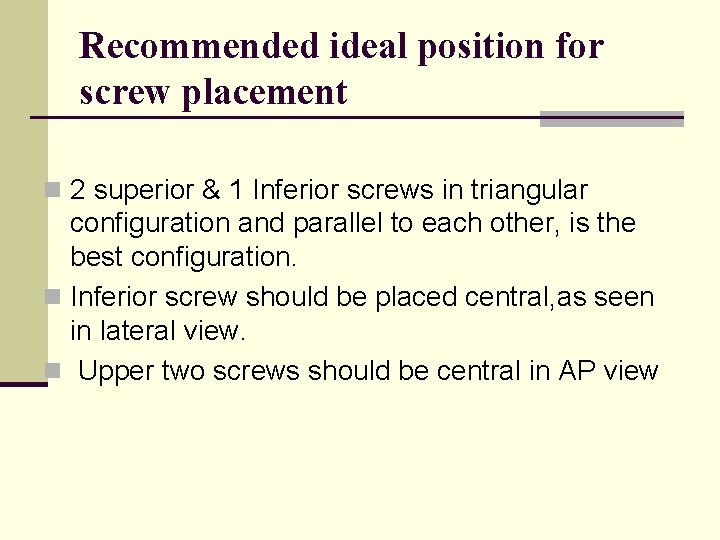 Recommended ideal position for screw placement

2 superior & 1 Inferior screws in triangular configuration and parallel to each other, is the best configuration.

Inferior screw should be placed central,as seen in lateral view.

Upper two screws should be central in AP view